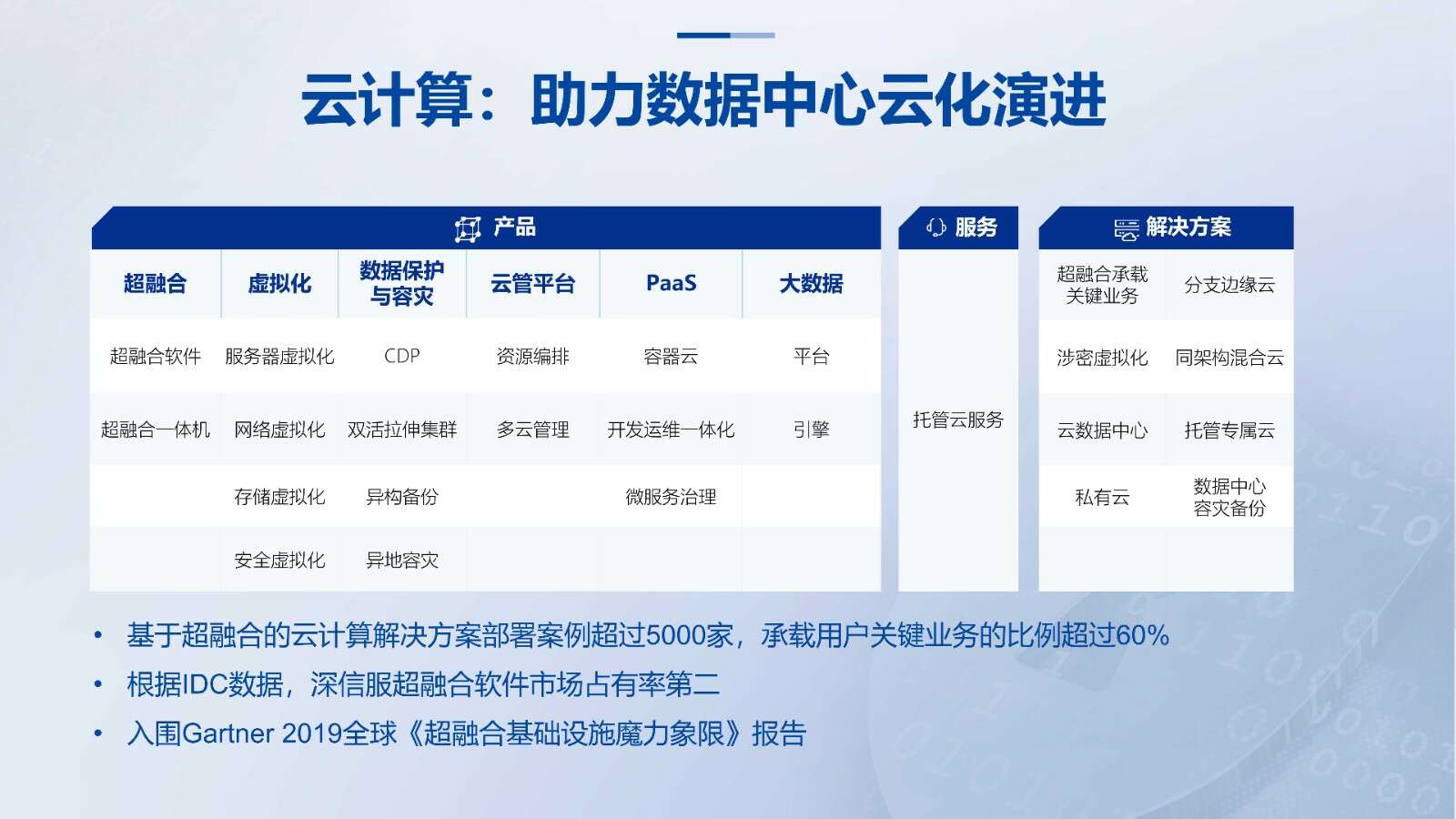 云计算：助力数据中心云化演进

产品

| 超融合 | 虚拟化 | 数据保护与容灾 | 云管平台 | PaaS | 大数据 |
|---|---|---|---|---|---|
| 超融合软件 | 服务器虚拟化 | CDP | 资源编排 | 容器云 | 平台 |
| 超融合一体机 | 网络虚拟化 | 双活拉伸集群 | 多云管理 | 开发运维一体化 | 引擎 |
| | 存储虚拟化 | 异构备份 | | 微服务治理 | |
| | 安全虚拟化 | 异地容灾 | | | |

服务

托管云服务

解决方案

| 超融合承载关键业务 | 分支边缘云 |
|---|---|
| 涉密虚拟化 | 同架构混合云 |
| 云数据中心 | 托管专属云 |
| 私有云 | 数据中心容灾备份 |

• 基于超融合的云计算解决方案部署案例超过5000家，承载用户关键业务的比例超过60%

• 根据IDC数据，深信服超融合软件市场占有率第二

• 入围Gartner 2019全球《超融合基础设施魔力象限》报告